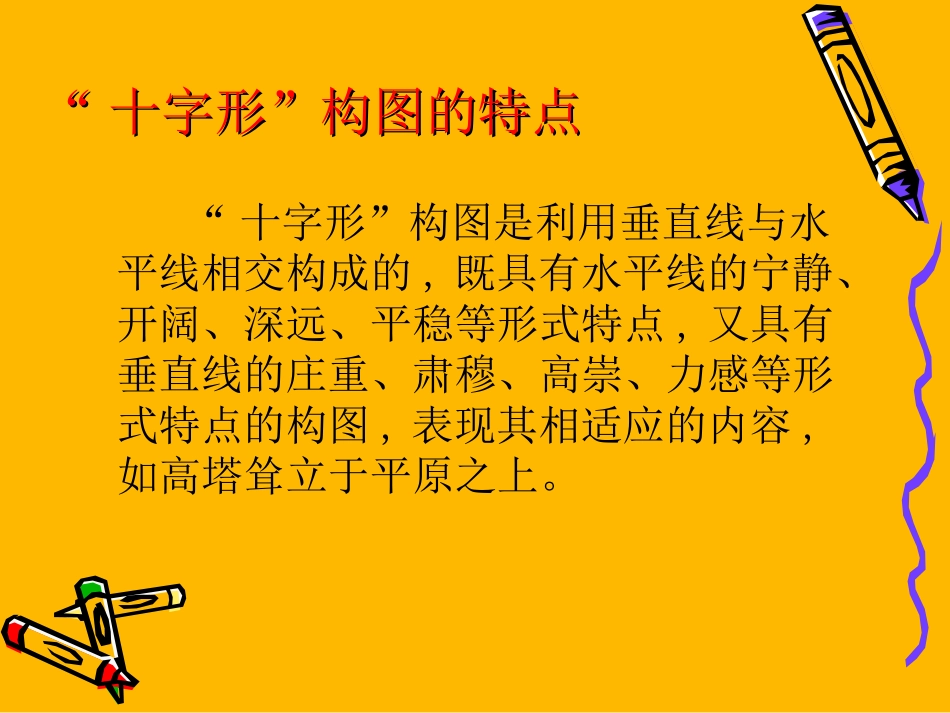 “ 十字形”构图的特点

“ 十字形”构图是利用垂直线与水平线相交构成的，既具有水平线的宁静、开阔、深远、平稳等形式特点，又具有垂直线的庄重、肃穆、高崇、力感等形式特点的构图，表现其相适应的内容，如高塔耸立于平原之上。